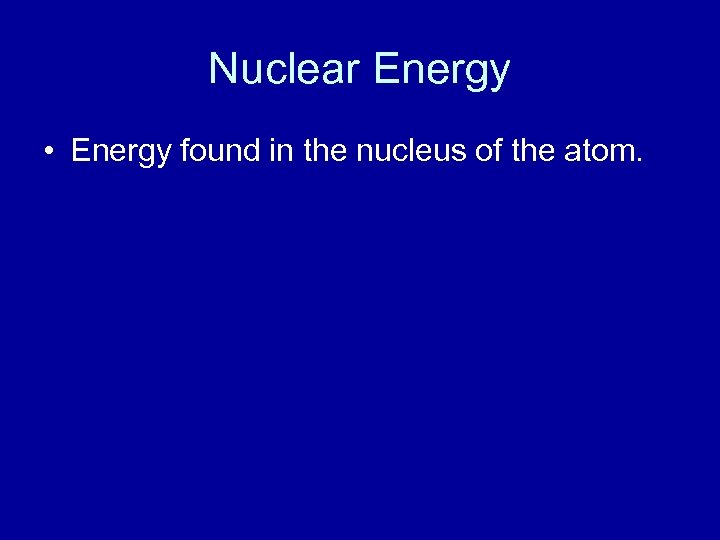 Nuclear Energy

• Energy found in the nucleus of the atom.